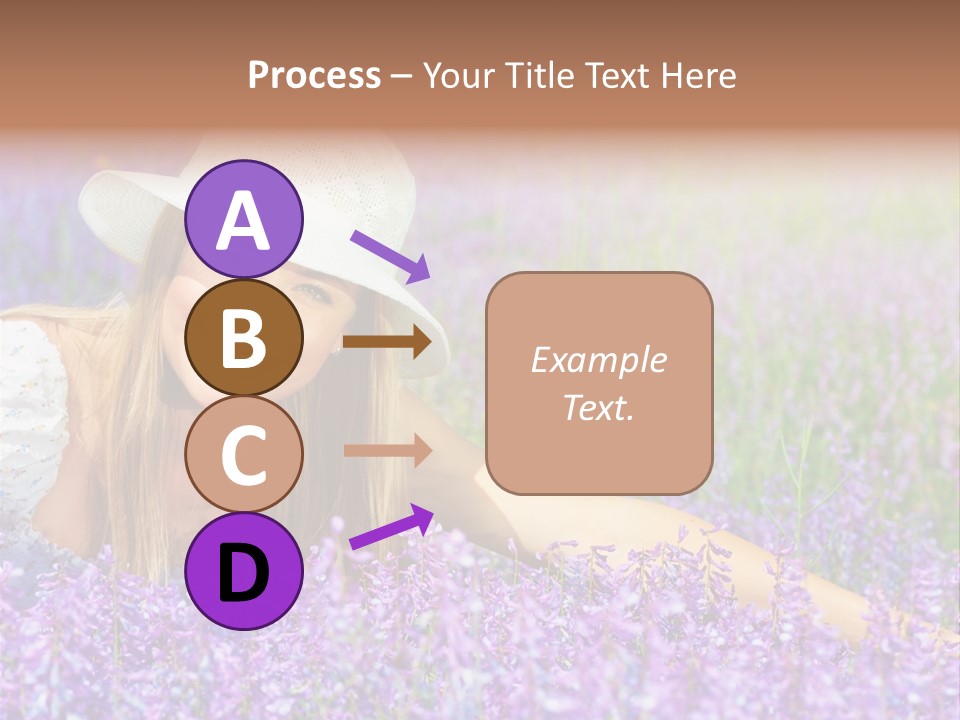 Process – Your Title Text Here

A

B

C

D

Example Text.